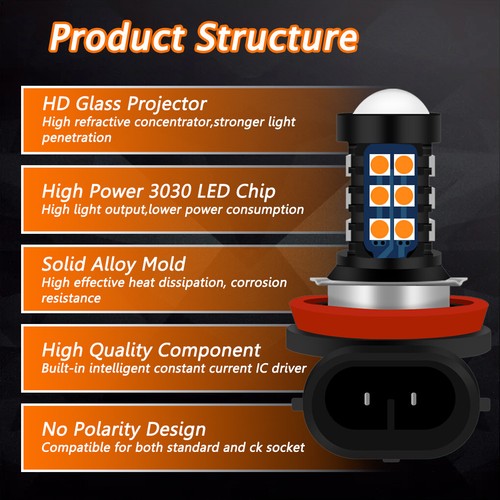 Product Structure

HD Glass Projector
High refractive concentrator,stronger light penetration

High Power 3030 LED Chip
High light output,lower power consumption

Solid Alloy Mold
High effective heat dissipation, corrosion resistance

High Quality Component
Built-in intelligent constant current IC driver

No Polarity Design
Compatible for both standard and ck socket